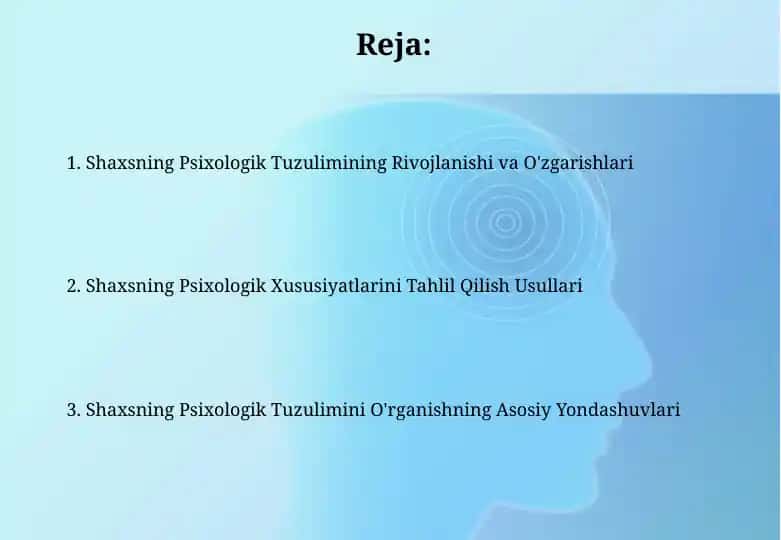 Reja:

1. Shaxsning Psixologik Tuzulimining Rivojlanishi va O'zgarishlari

2. Shaxsning Psixologik Xususiyatlarini Tahlil Qilish Usullari

3. Shaxsning Psixologik Tuzulimini O'rganishning Asosiy Yondashuvlari